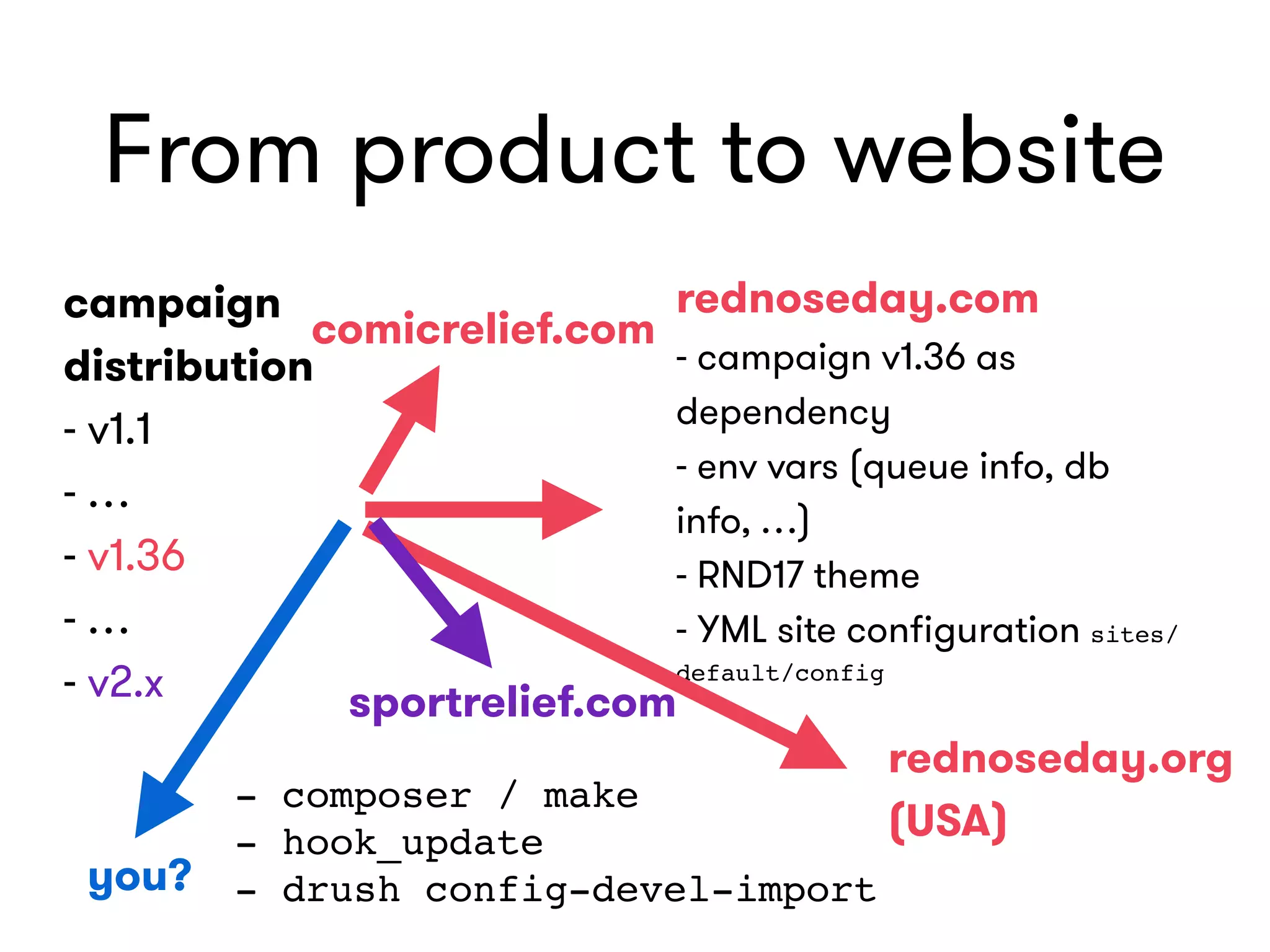 From product to website

campaign distribution

- v1.1

- ...

- v1.36

- ...

- v2.x

comicrelief.com

rednoseday.com

- campaign v1.36 as dependency

- env vars (queue info, db info, ...)

- RND17 theme

- YML site configuration sites/default/config

sportrelief.com

rednoseday.org (USA)

you?

- composer / make
- hook_update
- drush config-devel-import